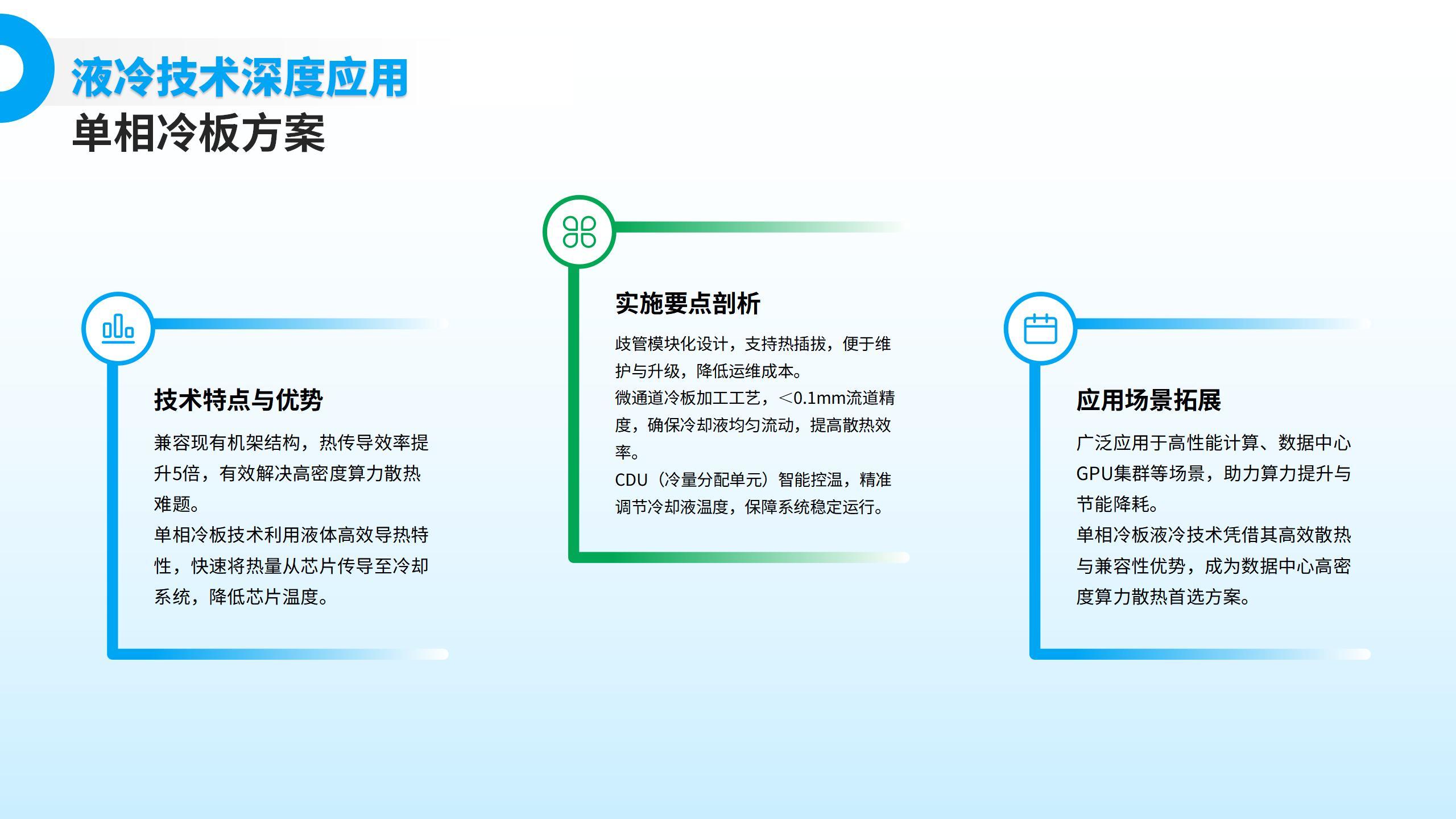 液冷技术深度应用
单相冷板方案

技术特点与优势

兼容现有机架结构，热传导效率提升5倍，有效解决高密度算力散热难题。

单相冷板技术利用液体高效导热特性，快速将热量从芯片传导至冷却系统，降低芯片温度。

实施要点剖析

歧管模块化设计，支持热插拔，便于维护与升级，降低运维成本。

微通道冷板加工工艺，<0.1mm流道精度，确保冷却液均匀流动，提高散热效率。

CDU（冷量分配单元）智能控温，精准调节冷却液温度，保障系统稳定运行。

应用场景拓展

广泛应用于高性能计算、数据中心GPU集群等场景，助力算力提升与节能降耗。

单相冷板液冷技术凭借其高效散热与兼容性优势，成为数据中心高密度算力散热首选方案。